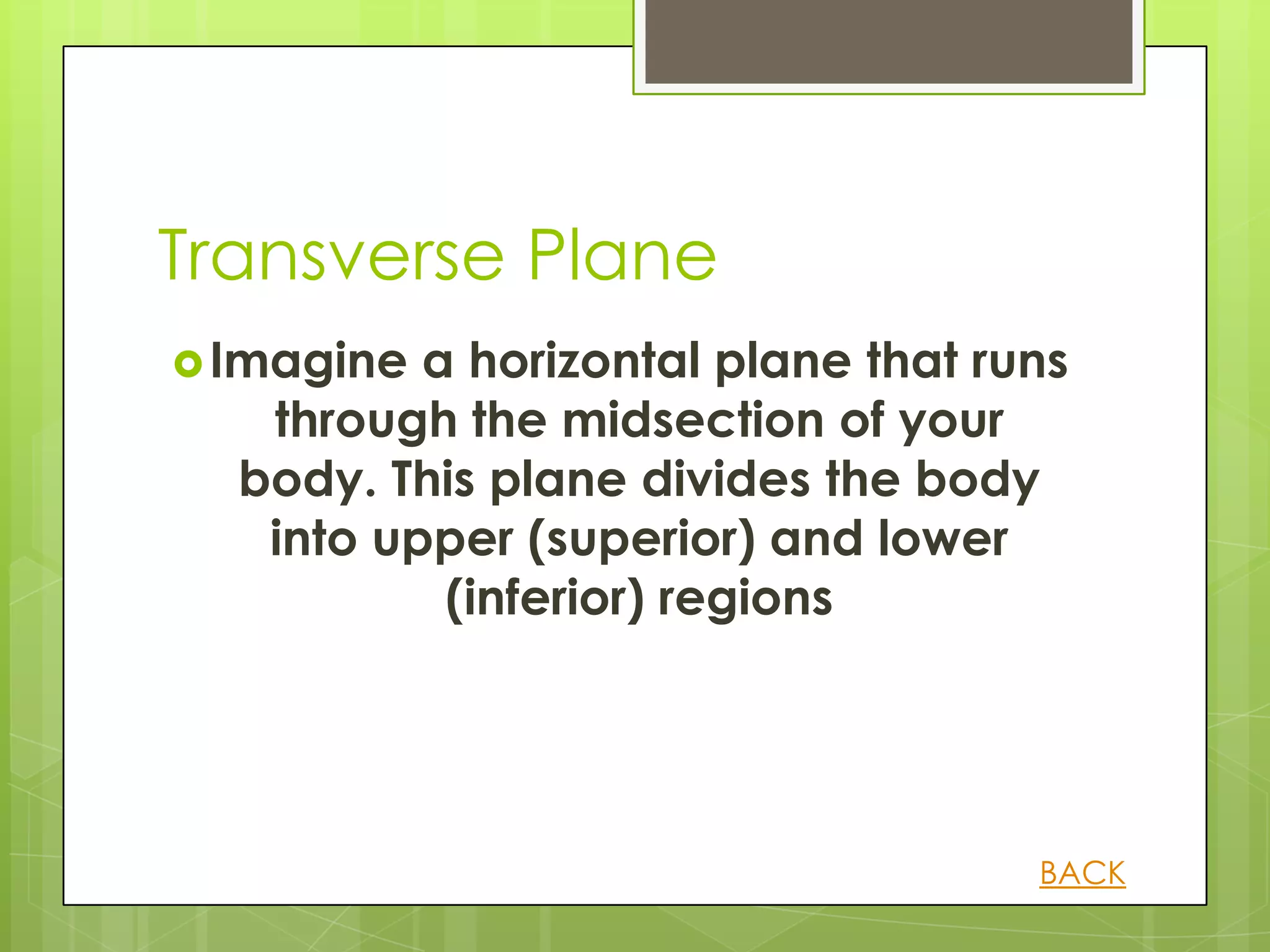 Transverse Plane

Imagine a horizontal plane that runs through the midsection of your body. This plane divides the body into upper (superior) and lower (inferior) regions

BACK